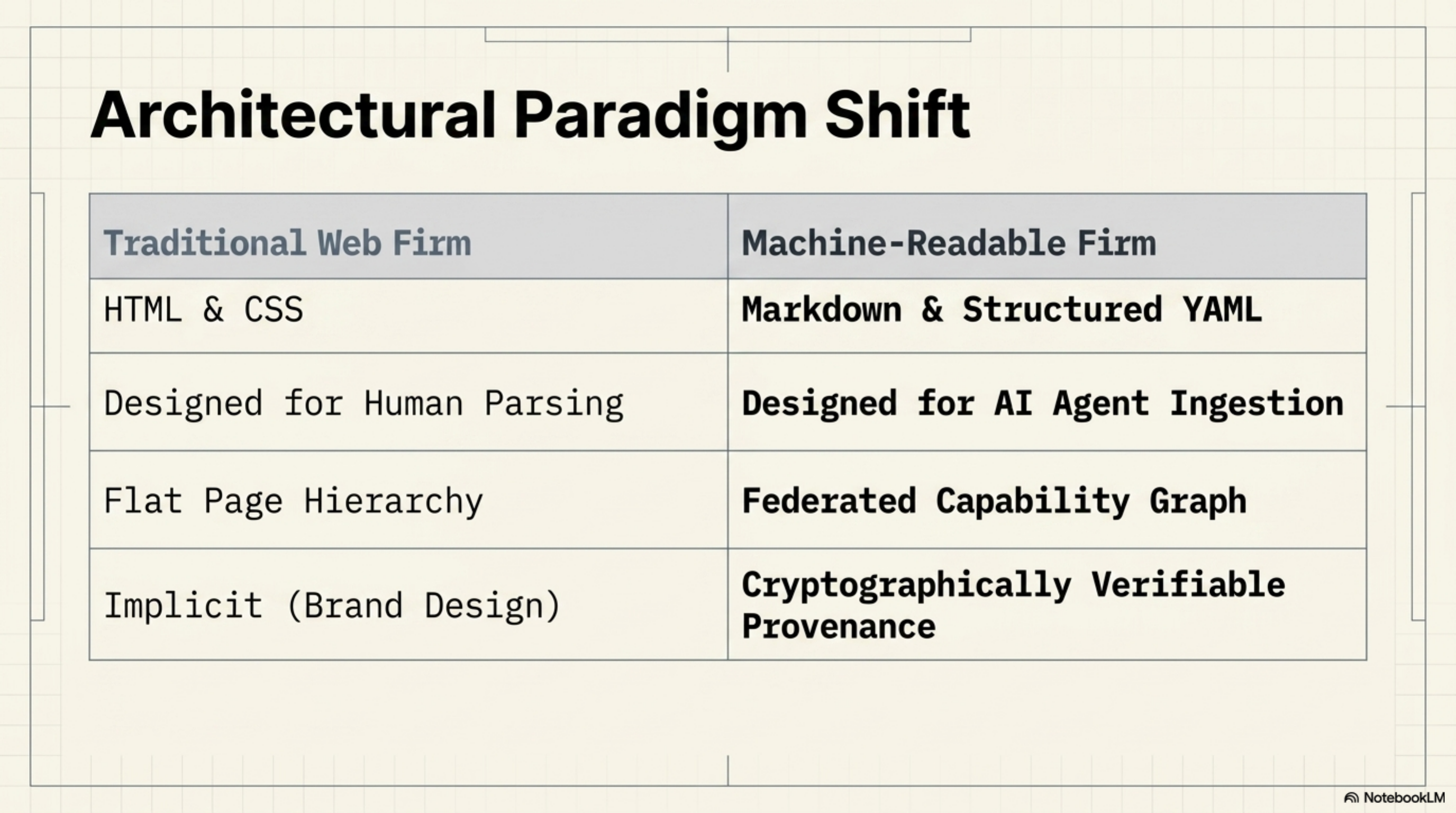 Architectural Paradigm Shift

| Traditional Web Firm | Machine-Readable Firm |
|---|---|
| HTML & CSS | Markdown & Structured YAML |
| Designed for Human Parsing | Designed for AI Agent Ingestion |
| Flat Page Hierarchy | Federated Capability Graph |
| Implicit (Brand Design) | Cryptographically Verifiable Provenance |

NotebookLM